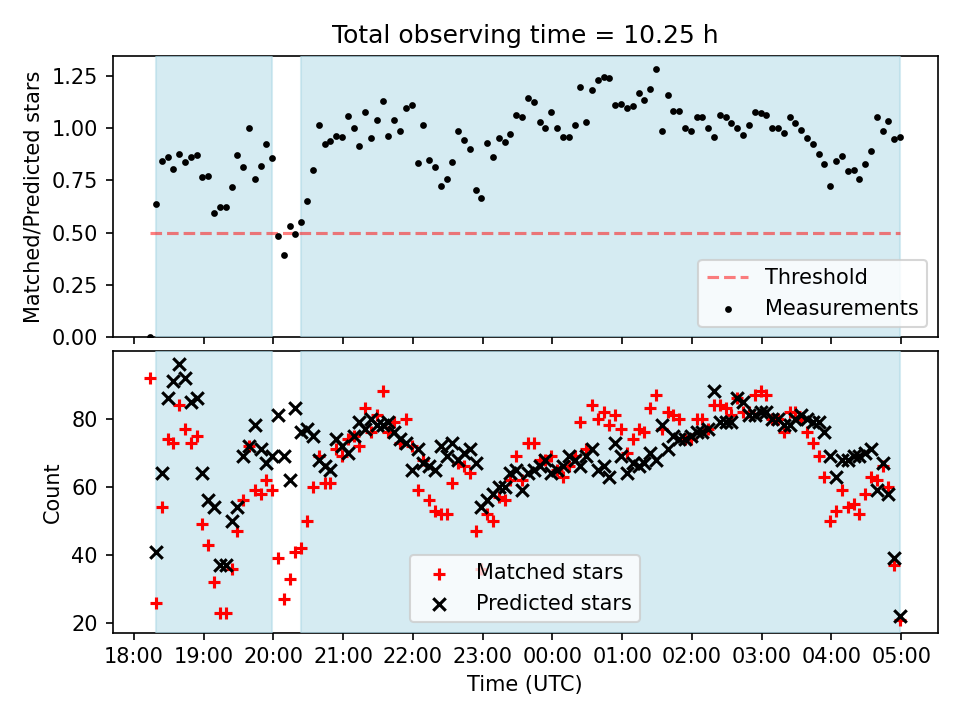 Total observing time = 10.25 h

Matched/Predicted stars

1.25
1.00
0.75
0.50
0.25
0.00

Threshold
Measurements

Count

80
60
40
20

Matched stars
Predicted stars

18:00 19:00 20:00 21:00 22:00 23:00 00:00 01:00 02:00 03:00 04:00 05:00

Time (UTC)